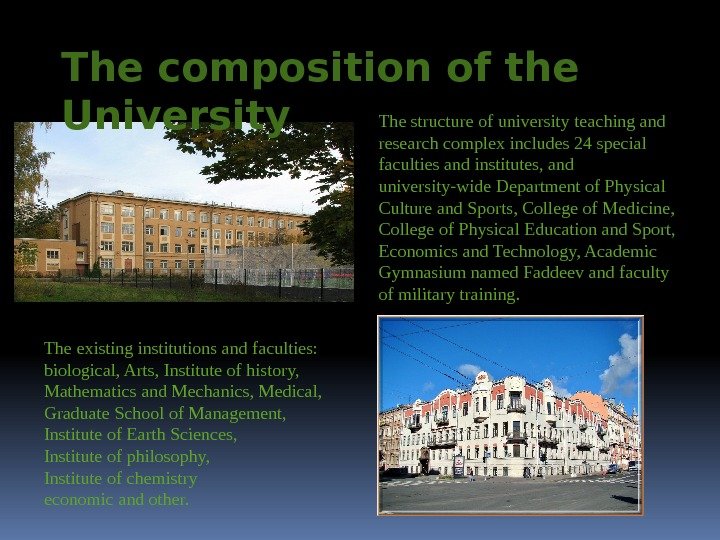 The composition of the University

The structure of university teaching and research complex includes 24 special faculties and institutes, and university-wide Department of Physical Culture and Sports, College of Medicine, College of Physical Education and Sport, Economics and Technology, Academic Gymnasium named Faddeev and faculty of military training.

The existing institutions and faculties:
biological, Arts, Institute of history,
Mathematics and Mechanics, Medical,
Graduate School of Management,
Institute of Earth Sciences,
Institute of philosophy,
Institute of chemistry
economic and other.